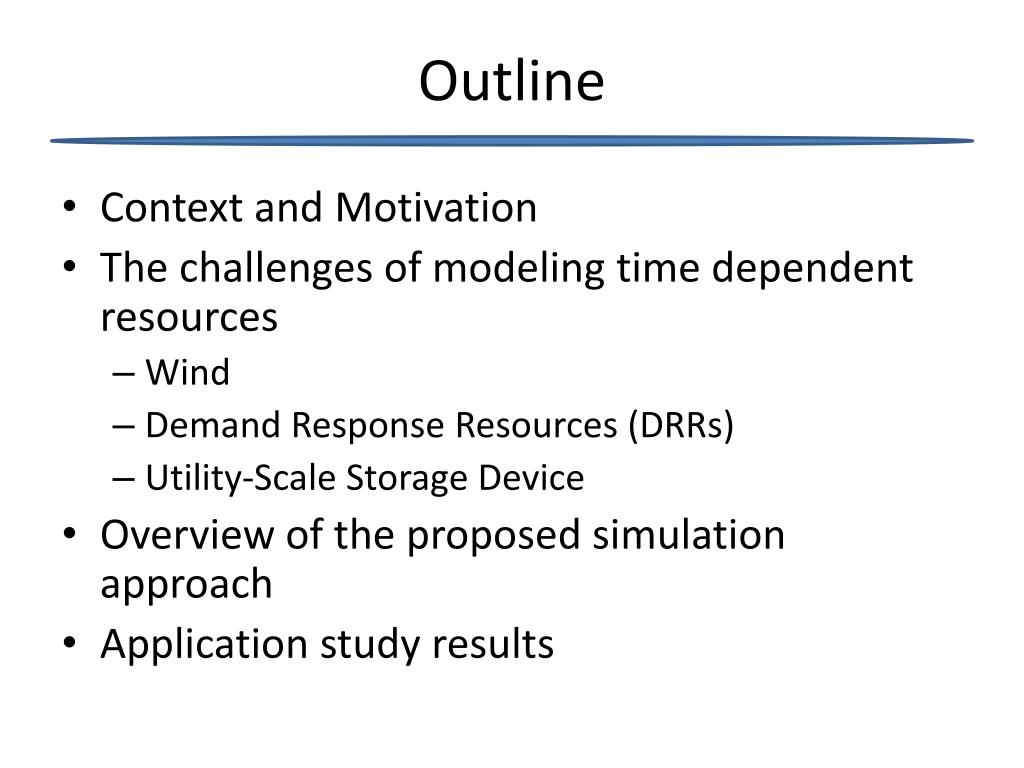 Outline

• Context and Motivation
• The challenges of modeling time dependent resources
– Wind
– Demand Response Resources (DRRs)
– Utility-Scale Storage Device
• Overview of the proposed simulation approach
• Application study results